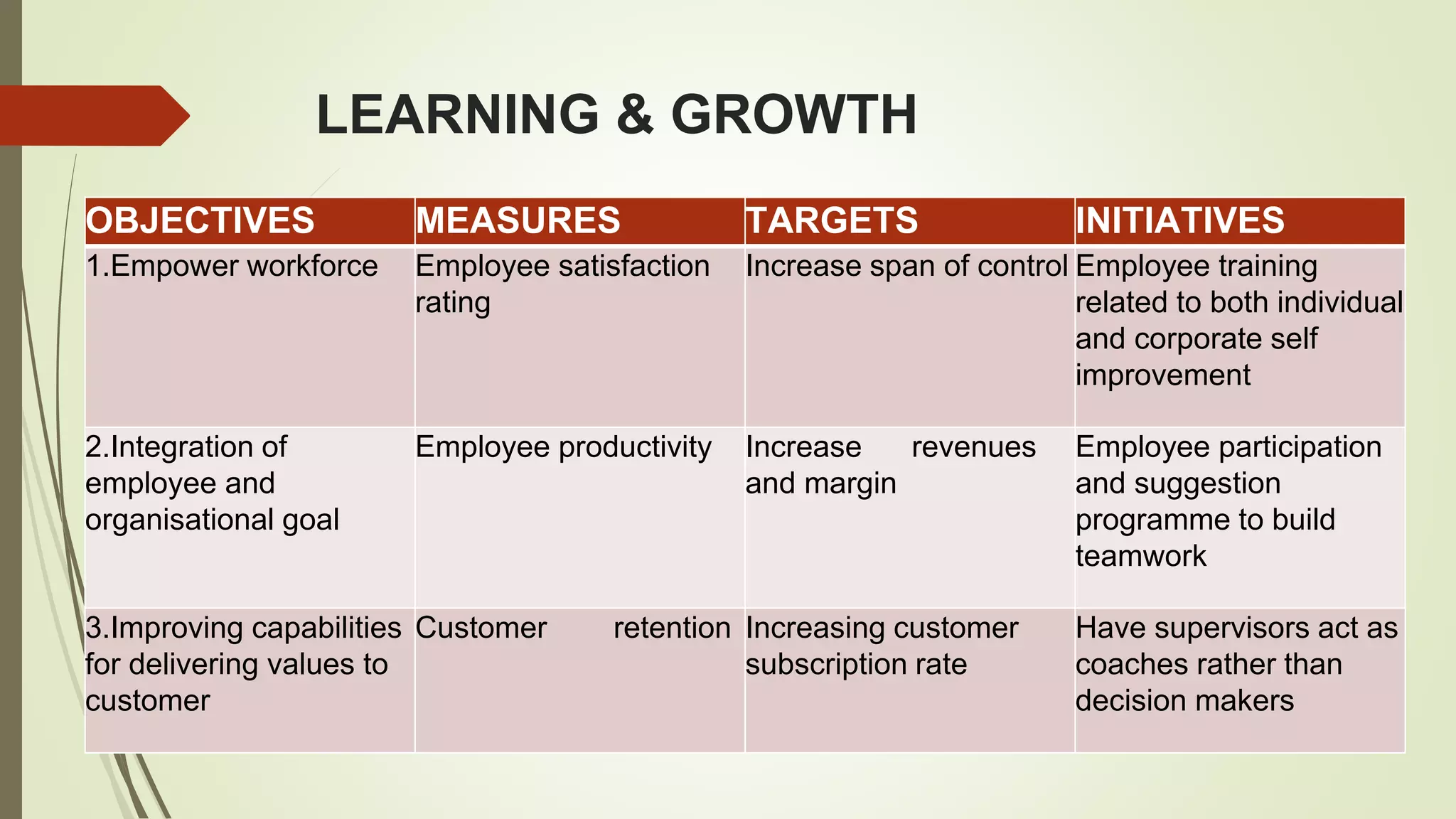 LEARNING & GROWTH

| OBJECTIVES | MEASURES | TARGETS | INITIATIVES |
|---|---|---|---|
| 1.Empower workforce | Employee satisfaction rating | Increase span of control | Employee training related to both individual and corporate self improvement |
| 2.Integration of employee and organisational goal | Employee productivity | Increase revenues and margin | Employee participation and suggestion programme to build teamwork |
| 3.Improving capabilities for delivering values to customer | Customer retention | Increasing customer subscription rate | Have supervisors act as coaches rather than decision makers |